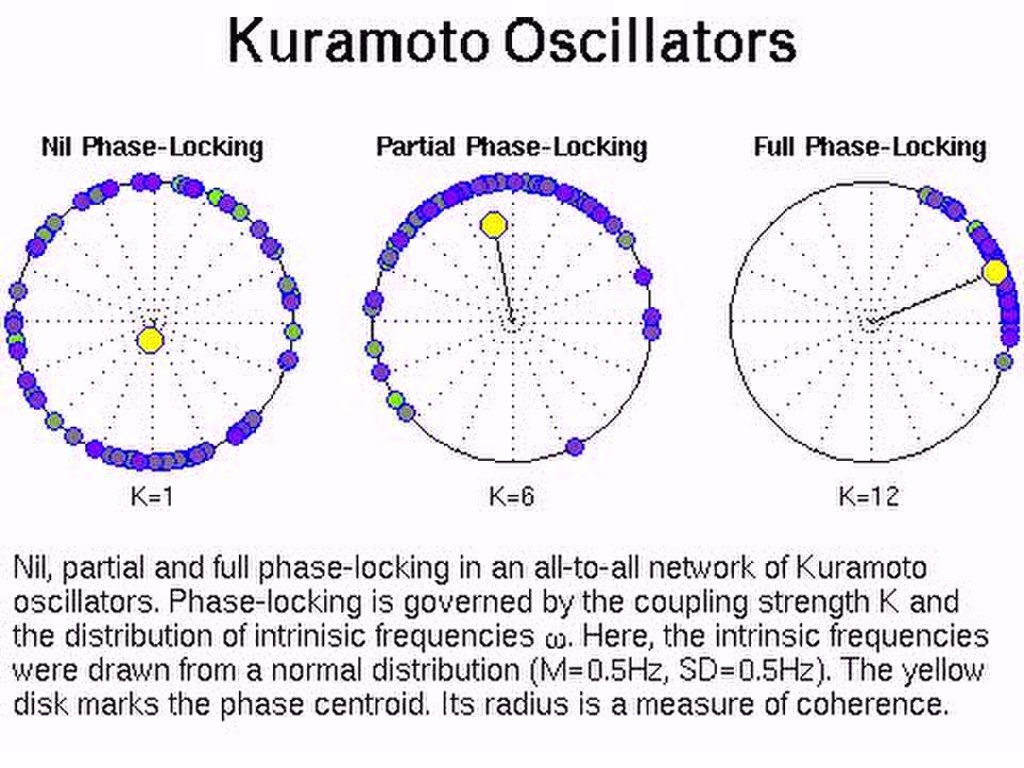 Kuramoto Oscillators

Nil Phase-Locking

Partial Phase-Locking

Full Phase-Locking

K=1

K=6

K=12

Nil, partial and full phase-locking in an all-to-all network of Kuramoto oscillators. Phase-locking is governed by the coupling strength K and the distribution of intrinisic frequencies $\omega$. Here, the intrinsic frequencies were drawn from a normal distribution (M=0.5Hz, SD=0.5Hz). The yellow disk marks the phase centroid. Its radius is a measure of coherence.